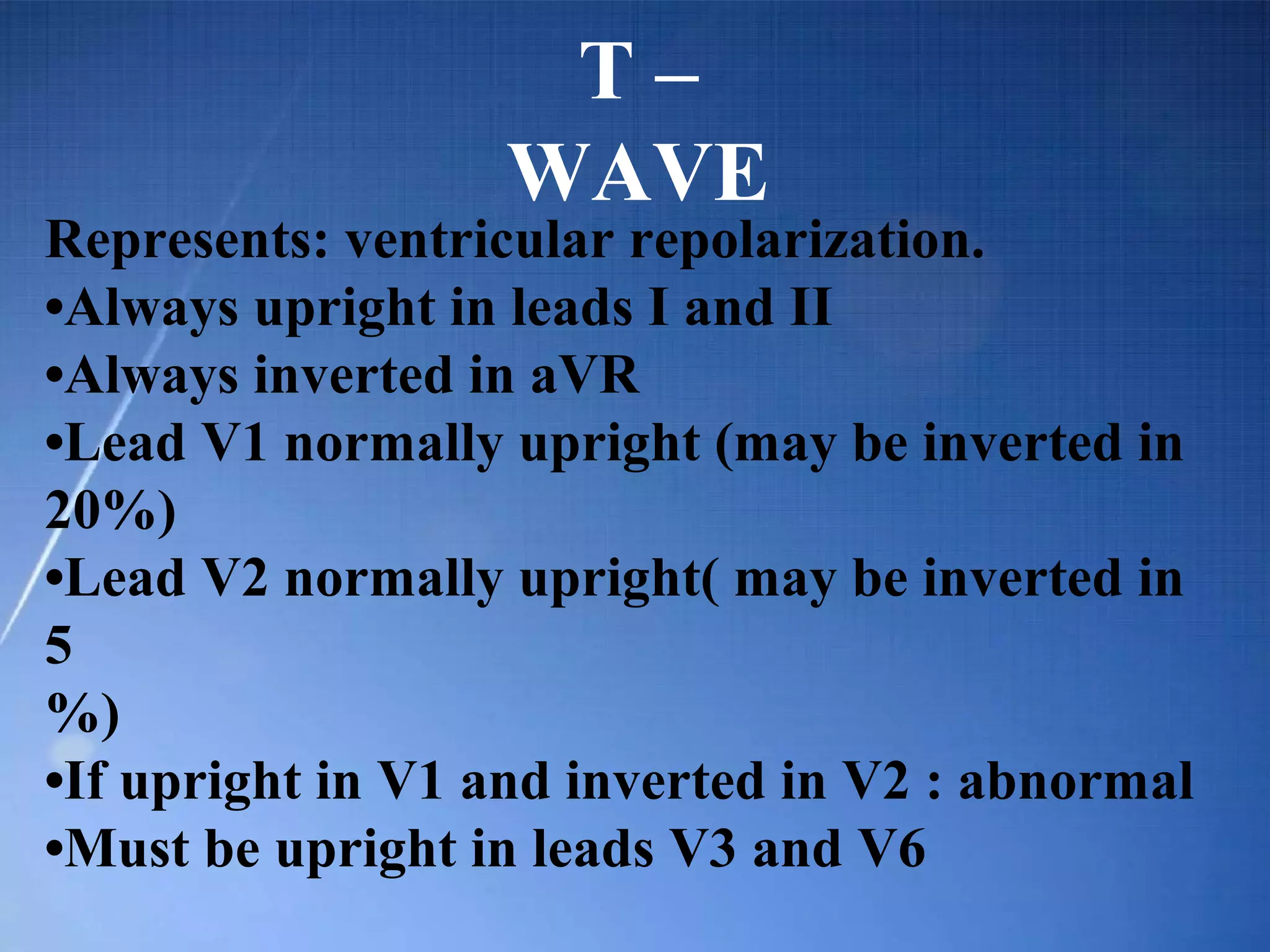 T – WAVE

Represents: ventricular repolarization.

•Always upright in leads I and II

•Always inverted in aVR

•Lead V1 normally upright (may be inverted in 20%)

•Lead V2 normally upright( may be inverted in 5 %)

•If upright in V1 and inverted in V2 : abnormal

•Must be upright in leads V3 and V6